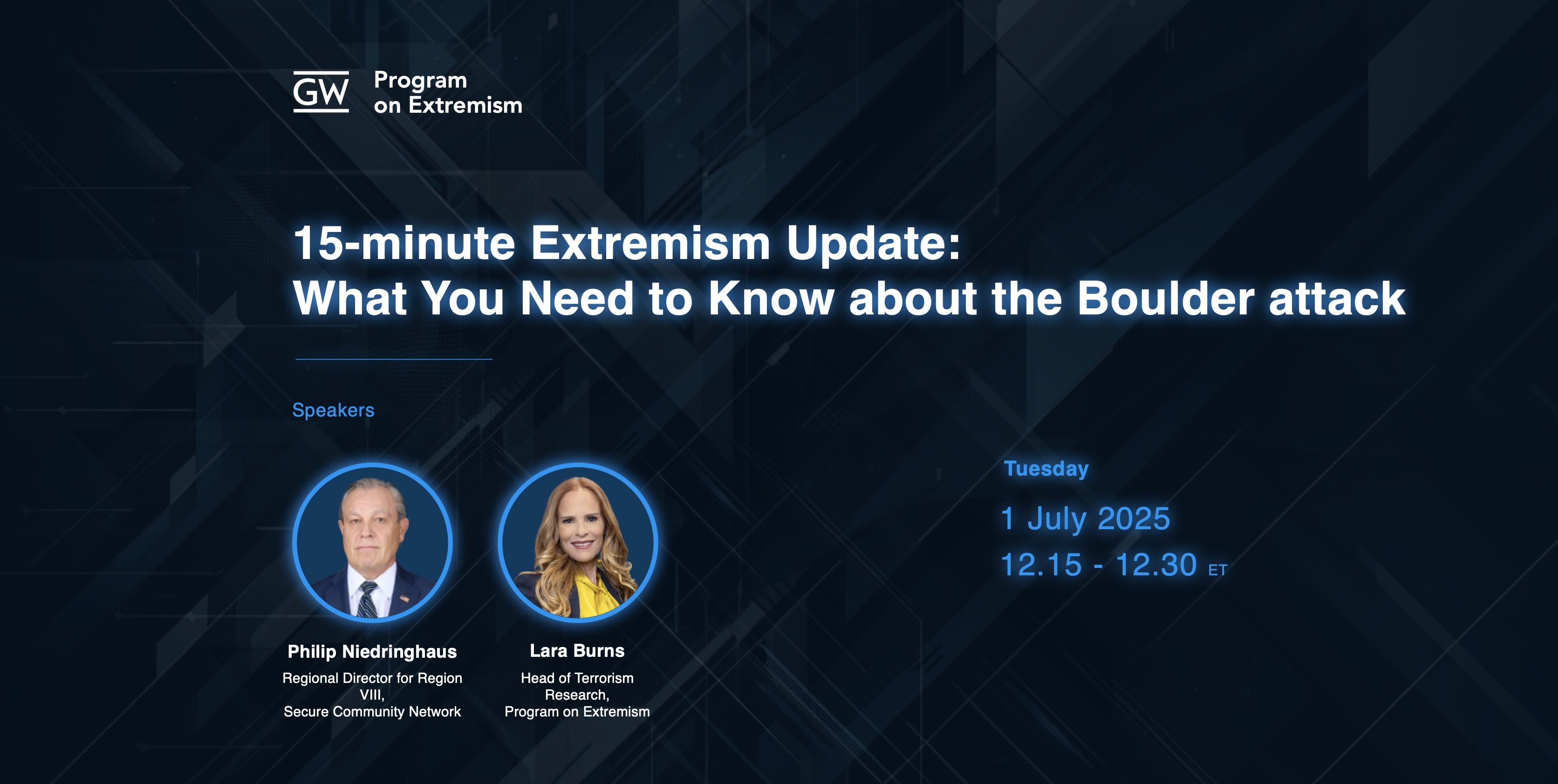 GW Program on Extremism

15-minute Extremism Update:
What You Need to Know about the Boulder attack

Speakers

Philip Niedringhaus
Regional Director for Region VIII,
Secure Community Network

Lara Burns
Head of Terrorism Research,
Program on Extremism

Tuesday
1 July 2025
12.15 - 12.30 ET